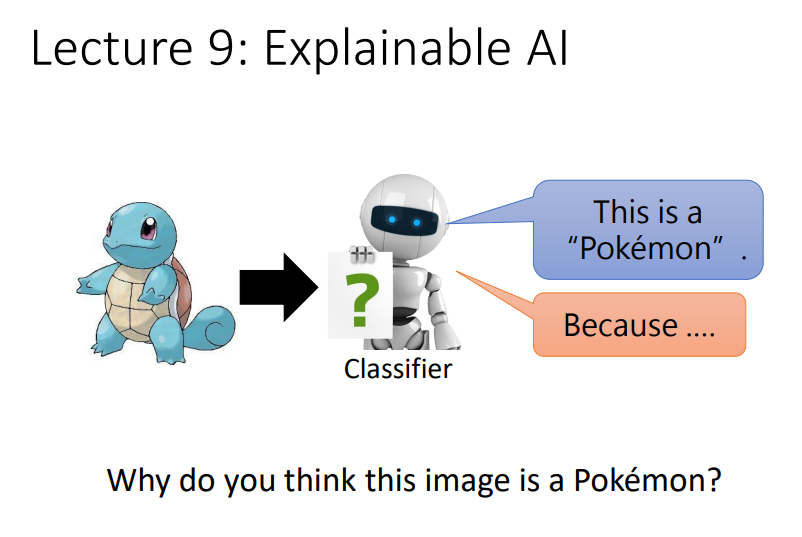 Lecture 9: Explainable AI

?

Classifier

This is a "Pokémon" .

Because ….

Why do you think this image is a Pokémon?